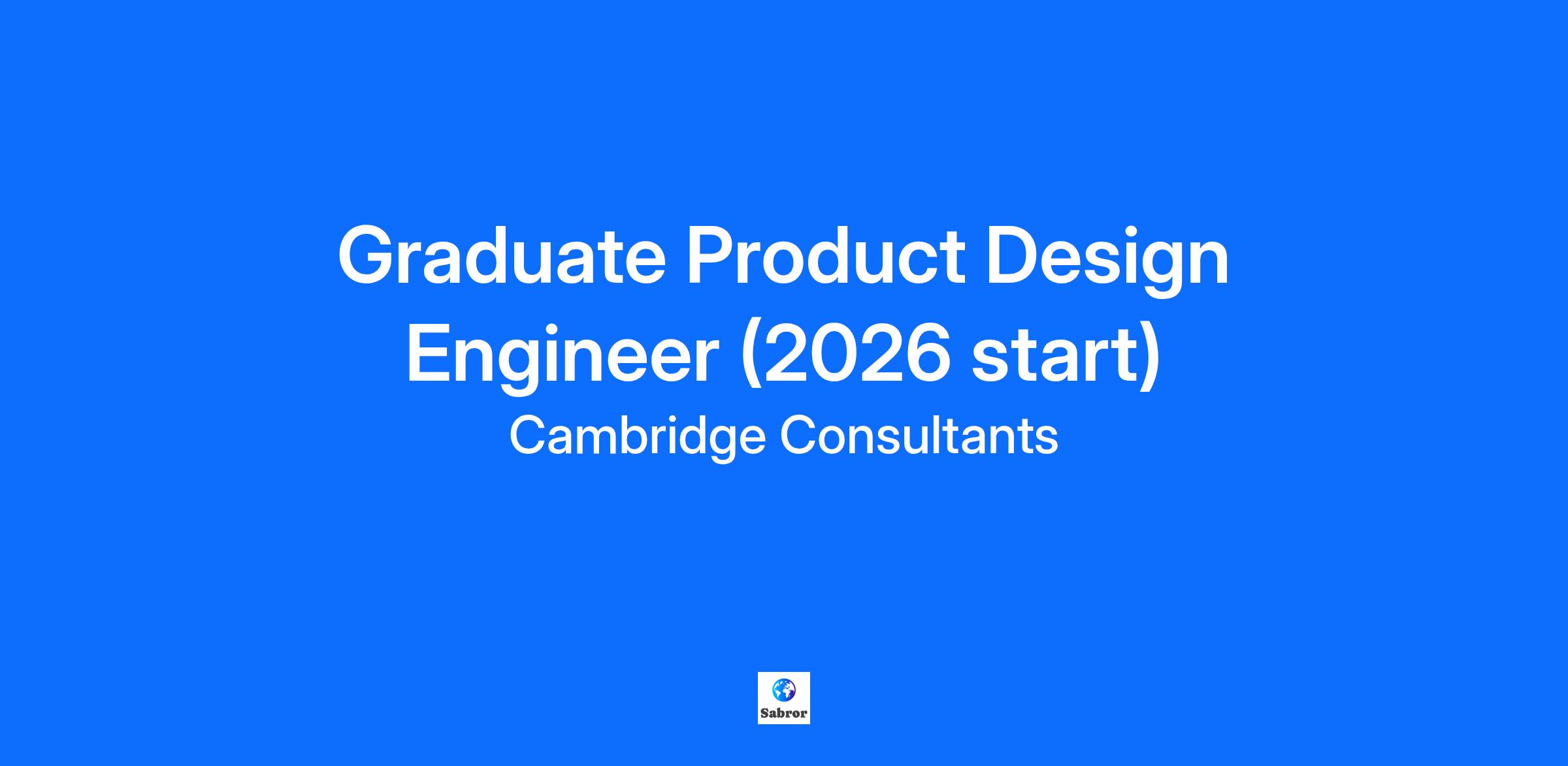 Graduate Product Design Engineer (2026 start)

Cambridge Consultants

Sabror